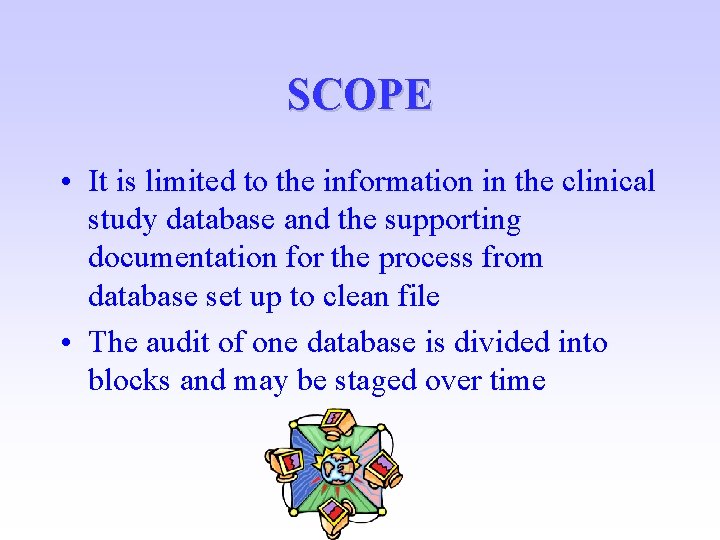 SCOPE

• It is limited to the information in the clinical study database and the supporting documentation for the process from database set up to clean file

• The audit of one database is divided into blocks and may be staged over time